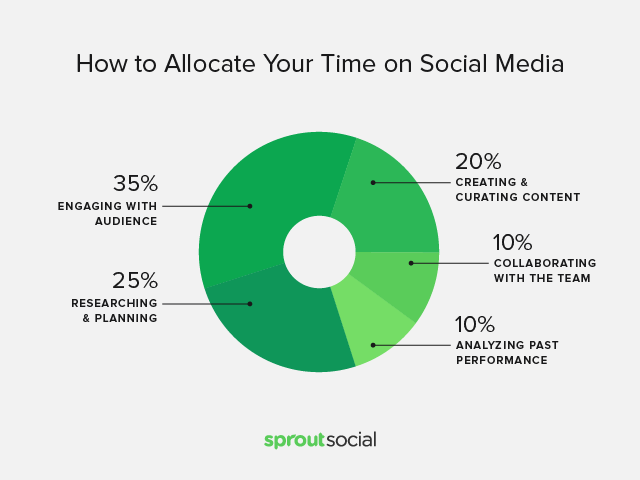 How to Allocate Your Time on Social Media

35%
ENGAGING WITH AUDIENCE

25%
RESEARCHING & PLANNING

20%
CREATING & CURATING CONTENT

10%
COLLABORATING WITH THE TEAM

10%
ANALYZING PAST PERFORMANCE

sproutsocial